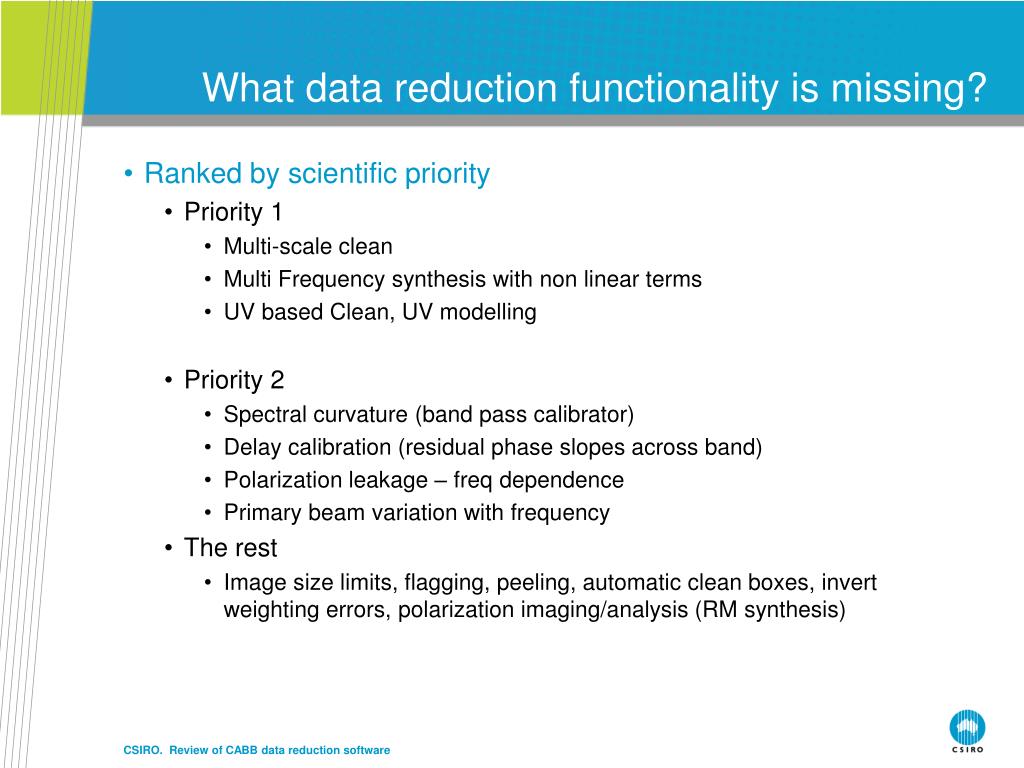 What data reduction functionality is missing?

• Ranked by scientific priority
  • Priority 1
    • Multi-scale clean
    • Multi Frequency synthesis with non linear terms
    • UV based Clean, UV modelling

  • Priority 2
    • Spectral curvature (band pass calibrator)
    • Delay calibration (residual phase slopes across band)
    • Polarization leakage – freq dependence
    • Primary beam variation with frequency
  • The rest
    • Image size limits, flagging, peeling, automatic clean boxes, invert weighting errors, polarization imaging/analysis (RM synthesis)

CSIRO. Review of CABB data reduction software

CSIRO